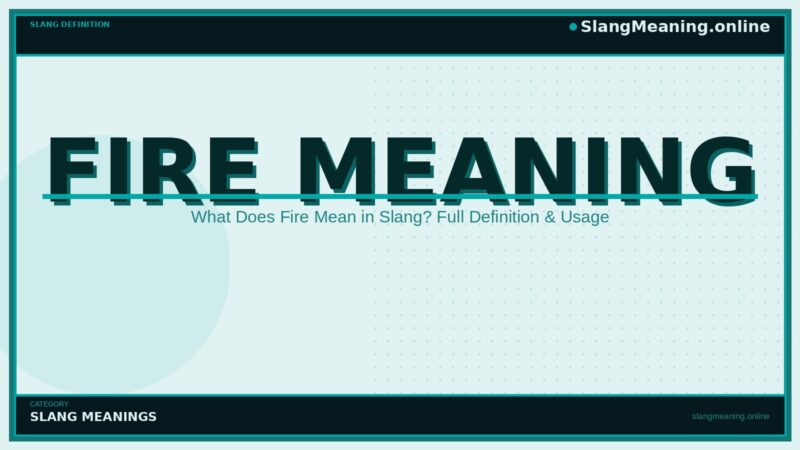 SLANG DEFINITION

SlangMeaning.online

FIRE MEANING

What Does Fire Mean in Slang? Full Definition & Usage

CATEGORY

SLANG MEANINGS

slangmeaning.online